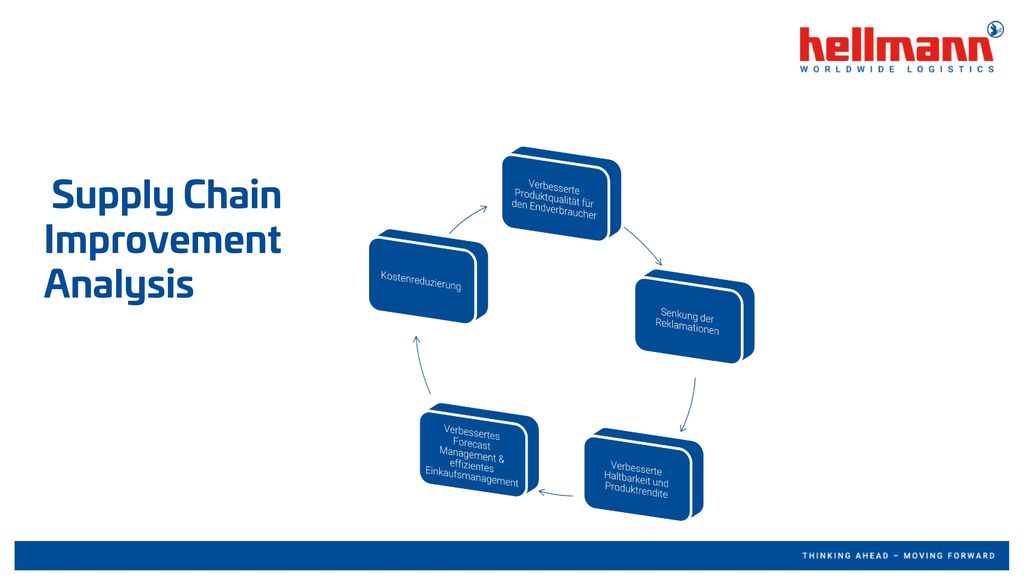 hellmann
WORLDWIDE LOGISTICS

Supply Chain Improvement Analysis

Verbesserte Produktqualität für den Endverbraucher

Senkung der Reklamationen

Verbesserte Haltbarkeit und Produktrendite

Verbessertes Forecast Management & effizientes Einkaufsmanagement

Kostenreduzierung

THINKING AHEAD – MOVING FORWARD